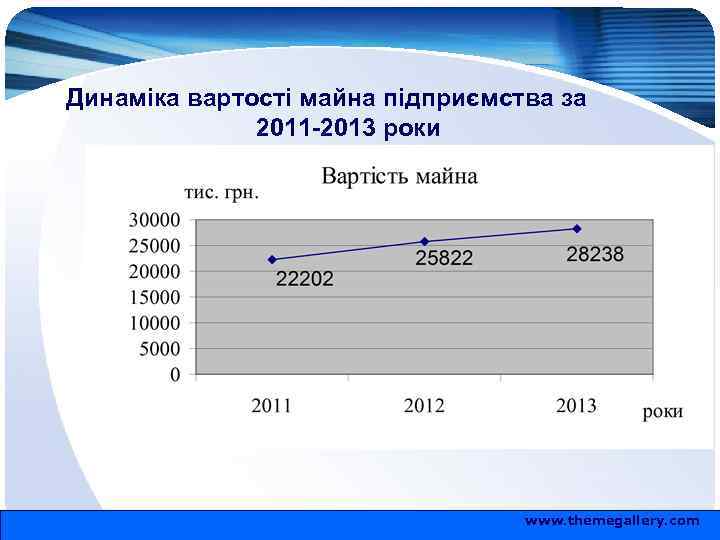 Динаміка вартості майна підприємства за 2011-2013 роки

Вартість майна

тис. грн.

30000
25000
20000
15000
10000
5000
0

22202
25822
28238

2011
2012
2013
роки

www.themegallery.com